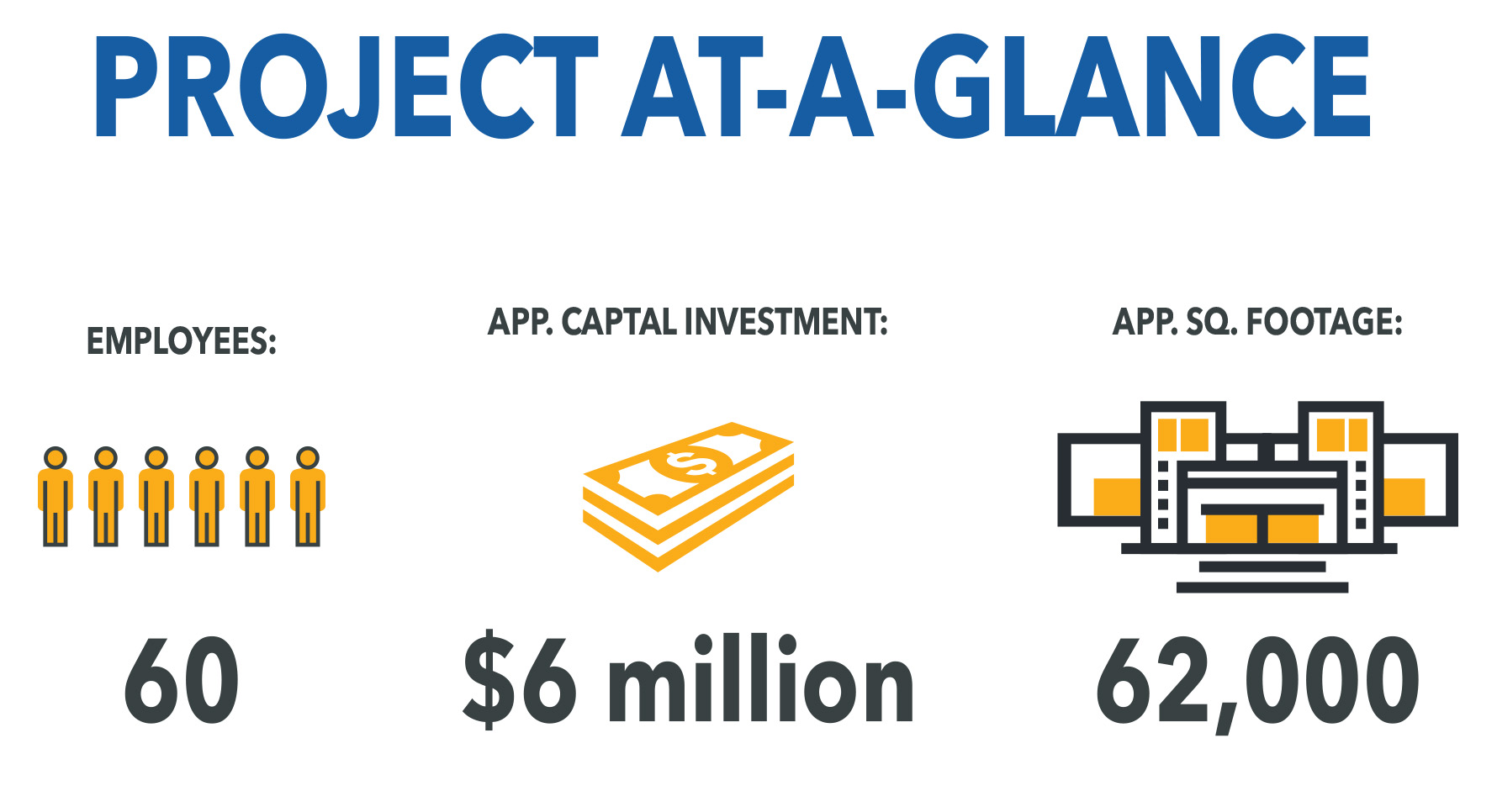 PROJECT AT-A-GLANCE

EMPLOYEES:

60

APP. CAPTAL INVESTMENT:

$6 million

APP. SQ. FOOTAGE:

62,000